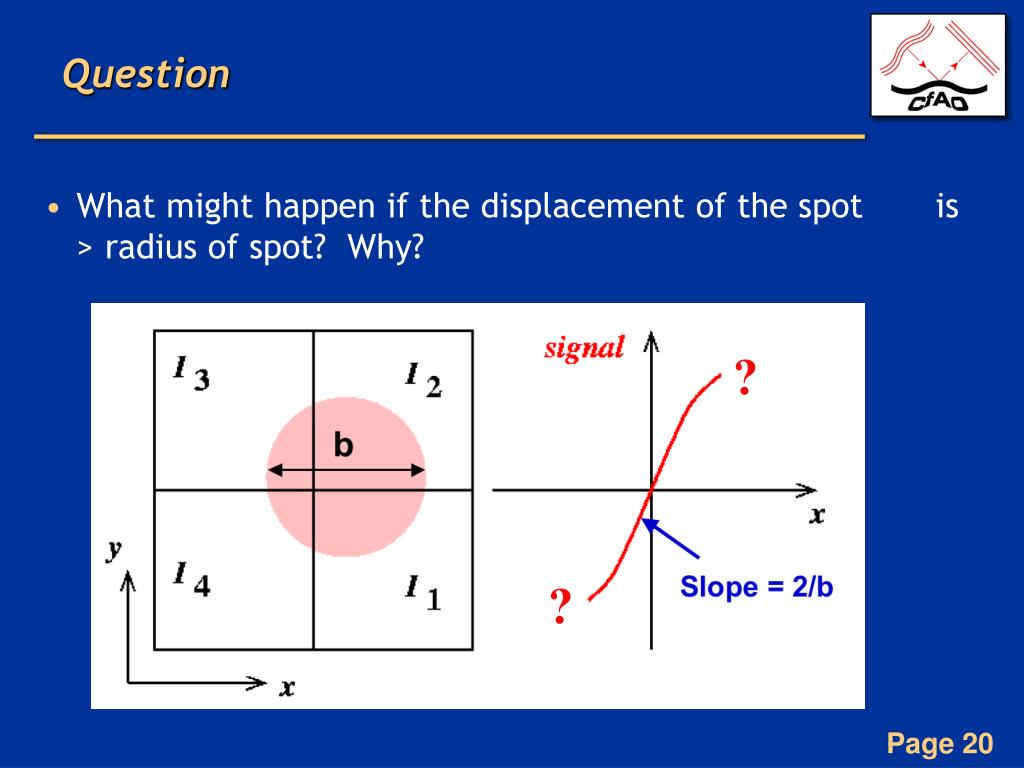 Question

CfAO

• What might happen if the displacement of the spot is > radius of spot? Why?

$I_3$

$I_2$

b

$I_4$

$I_1$

y

x

signal

?

x

Slope = 2/b

?

Page 20